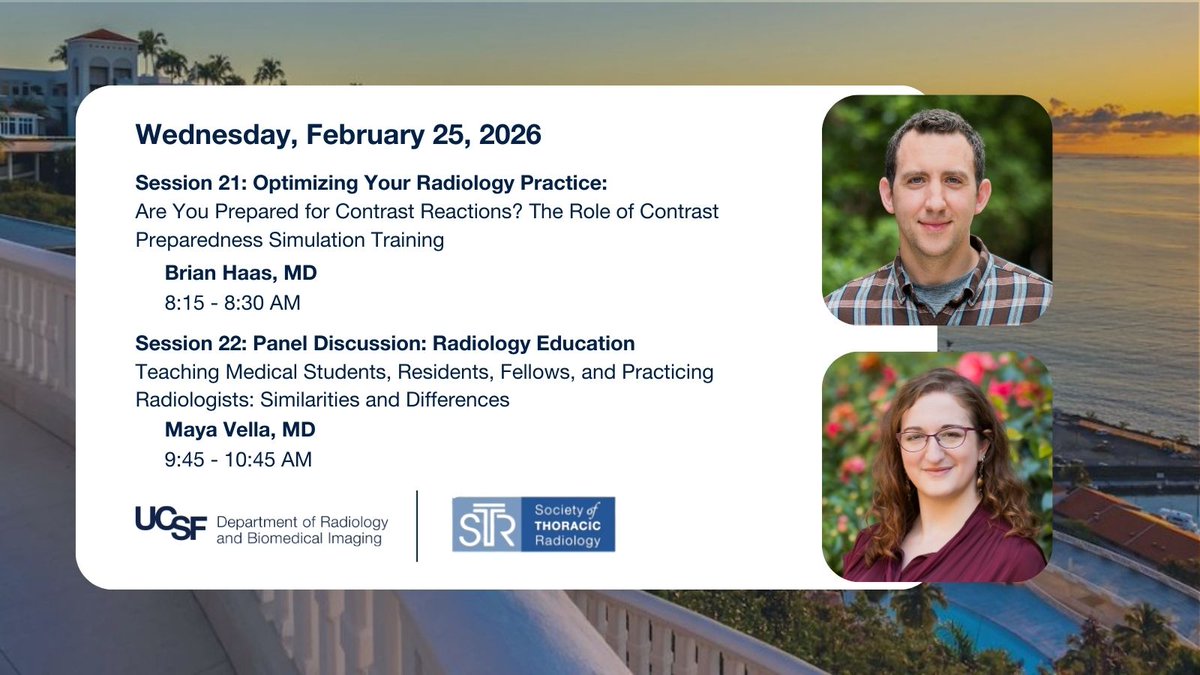 Wednesday, February 25, 2026

Session 21: Optimizing Your Radiology Practice:
Are You Prepared for Contrast Reactions? The Role of Contrast Preparedness Simulation Training

Brian Haas, MD
8:15 - 8:30 AM

Session 22: Panel Discussion: Radiology Education
Teaching Medical Students, Residents, Fellows, and Practicing Radiologists: Similarities and Differences

Maya Vella, MD
9:45 - 10:45 AM

UCSF Department of Radiology and Biomedical Imaging

STR Society of THORACIC Radiology